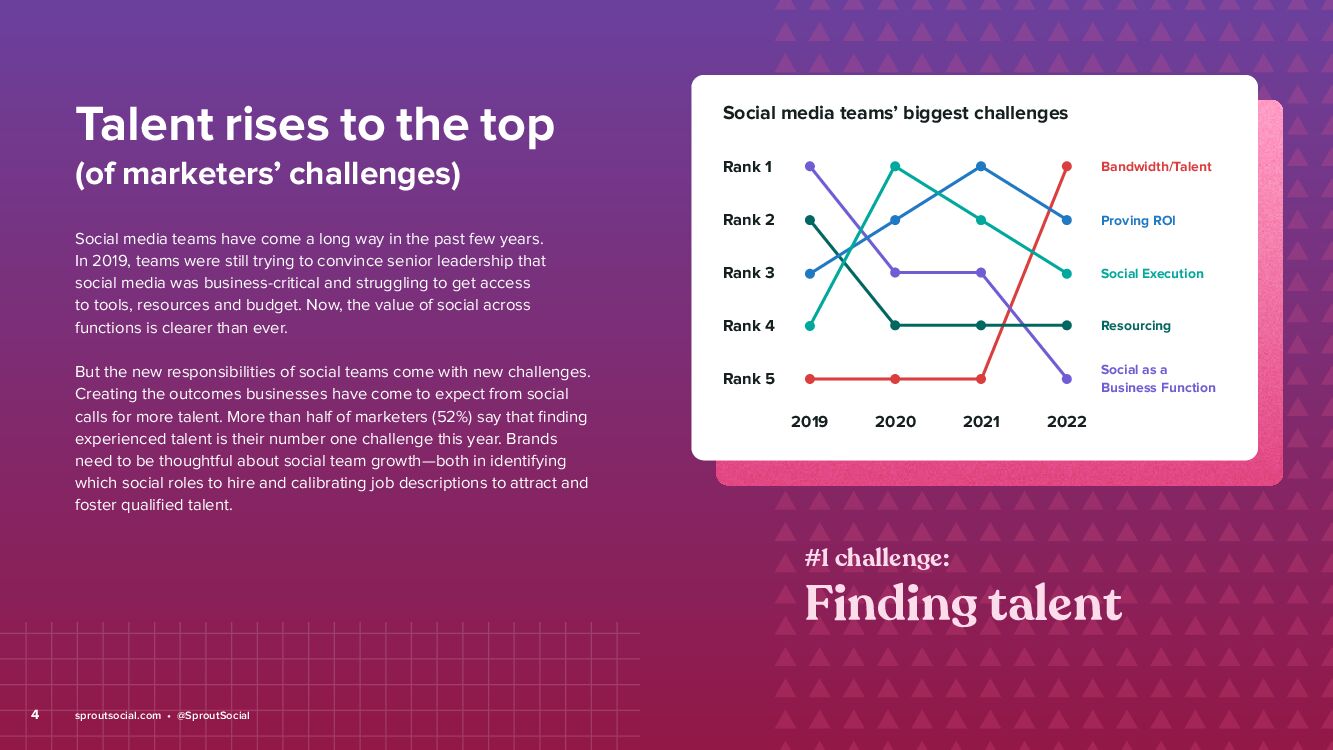 Talent rises to the top
(of marketers' challenges)

Social media teams have come a long way in the past few years. In 2019, teams were still trying to convince senior leadership that social media was business-critical and struggling to get access to tools, resources and budget. Now, the value of social across functions is clearer than ever.

But the new responsibilities of social teams come with new challenges. Creating the outcomes businesses have come to expect from social calls for more talent. More than half of marketers (52%) say that finding experienced talent is their number one challenge this year. Brands need to be thoughtful about social team growth—both in identifying which social roles to hire and calibrating job descriptions to attract and foster qualified talent.

Social media teams' biggest challenges

Rank 1
Rank 2
Rank 3
Rank 4
Rank 5

2019 2020 2021 2022

Bandwidth/Talent
Proving ROI
Social Execution
Resourcing
Social as a Business Function

#1 challenge:
Finding talent

4 sproutsocial.com • @SproutSocial